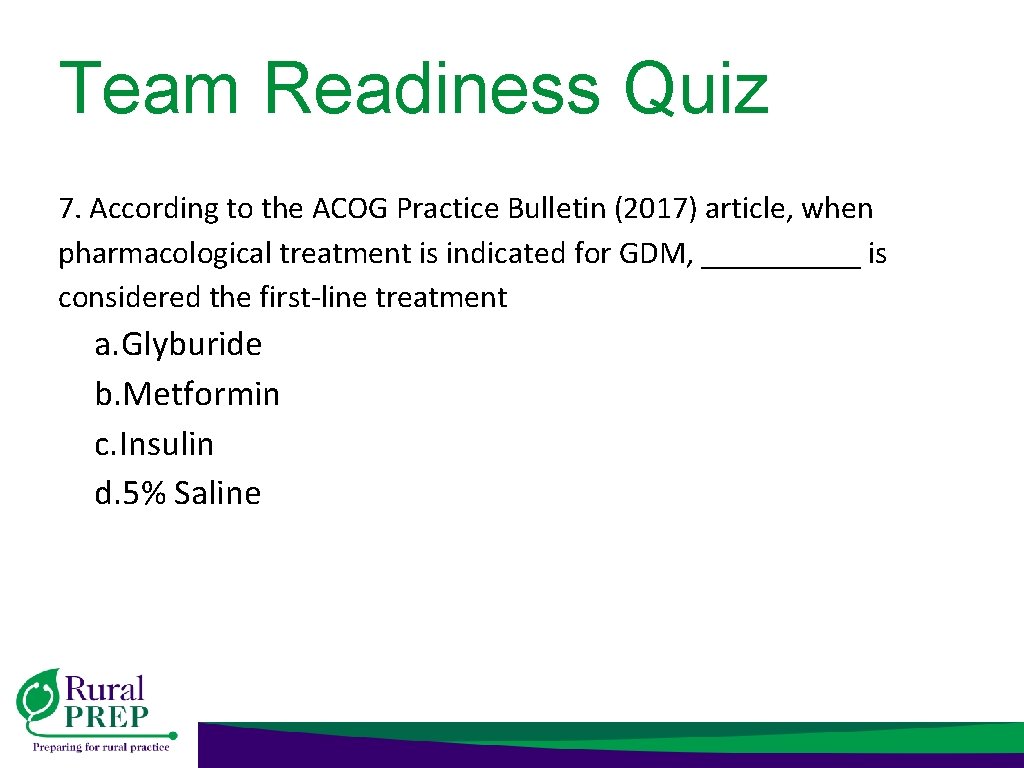 Team Readiness Quiz

7. According to the ACOG Practice Bulletin (2017) article, when pharmacological treatment is indicated for GDM, __________ is considered the first-line treatment

a. Glyburide
b. Metformin
c. Insulin
d. 5% Saline

Rural PREP
Preparing for rural practice